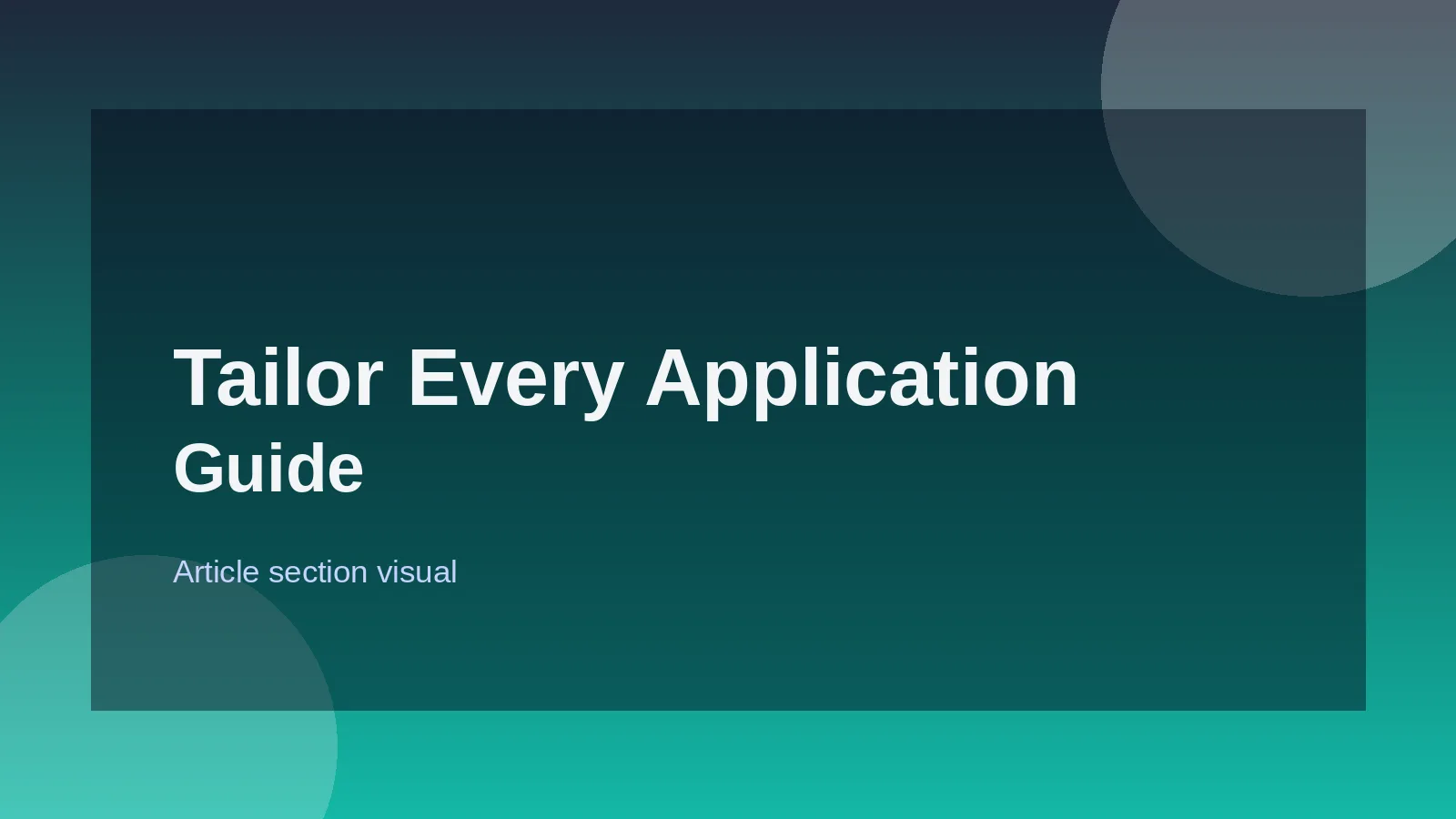 Tailor Every Application Guide

Article section visual